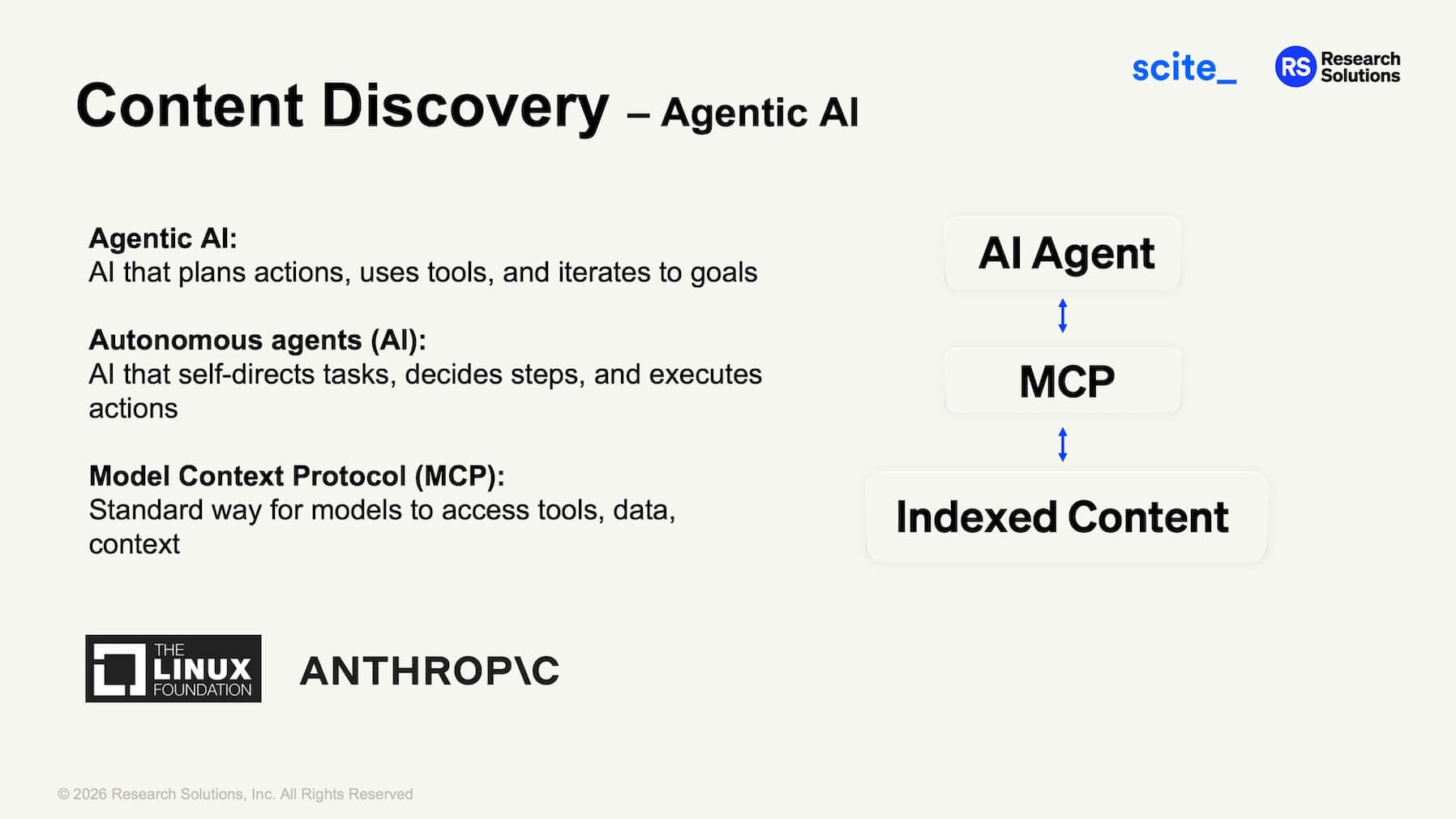 scite_

RS Research Solutions

Content Discovery – Agentic AI

Agentic AI:
AI that plans actions, uses tools, and iterates to goals

Autonomous agents (AI):
AI that self-directs tasks, decides steps, and executes actions

Model Context Protocol (MCP):
Standard way for models to access tools, data, context

AI Agent

MCP

Indexed Content

THE LINUX FOUNDATION

ANTHROP\C

© 2026 Research Solutions, Inc. All Rights Reserved